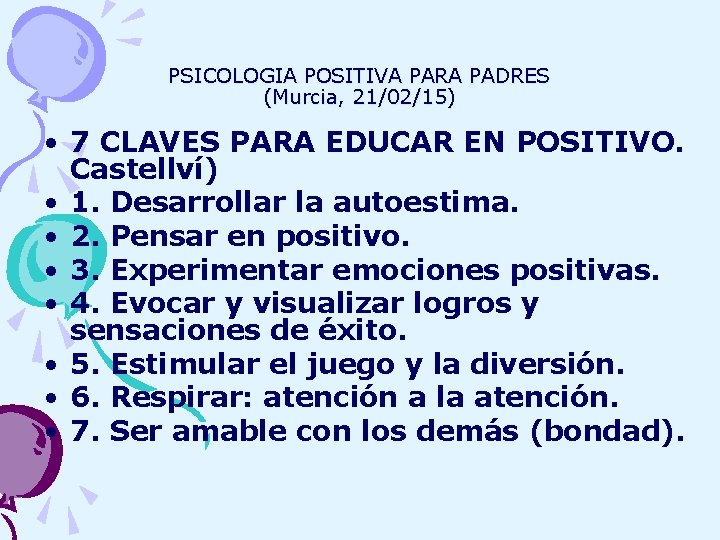 PSICOLOGIA POSITIVA PARA PADRES
(Murcia, 21/02/15)

• 7 CLAVES PARA EDUCAR EN POSITIVO. Castellví)
• 1. Desarrollar la autoestima.
• 2. Pensar en positivo.
• 3. Experimentar emociones positivas.
• 4. Evocar y visualizar logros y sensaciones de éxito.
• 5. Estimular el juego y la diversión.
• 6. Respirar: atención a la atención.
• 7. Ser amable con los demás (bondad).